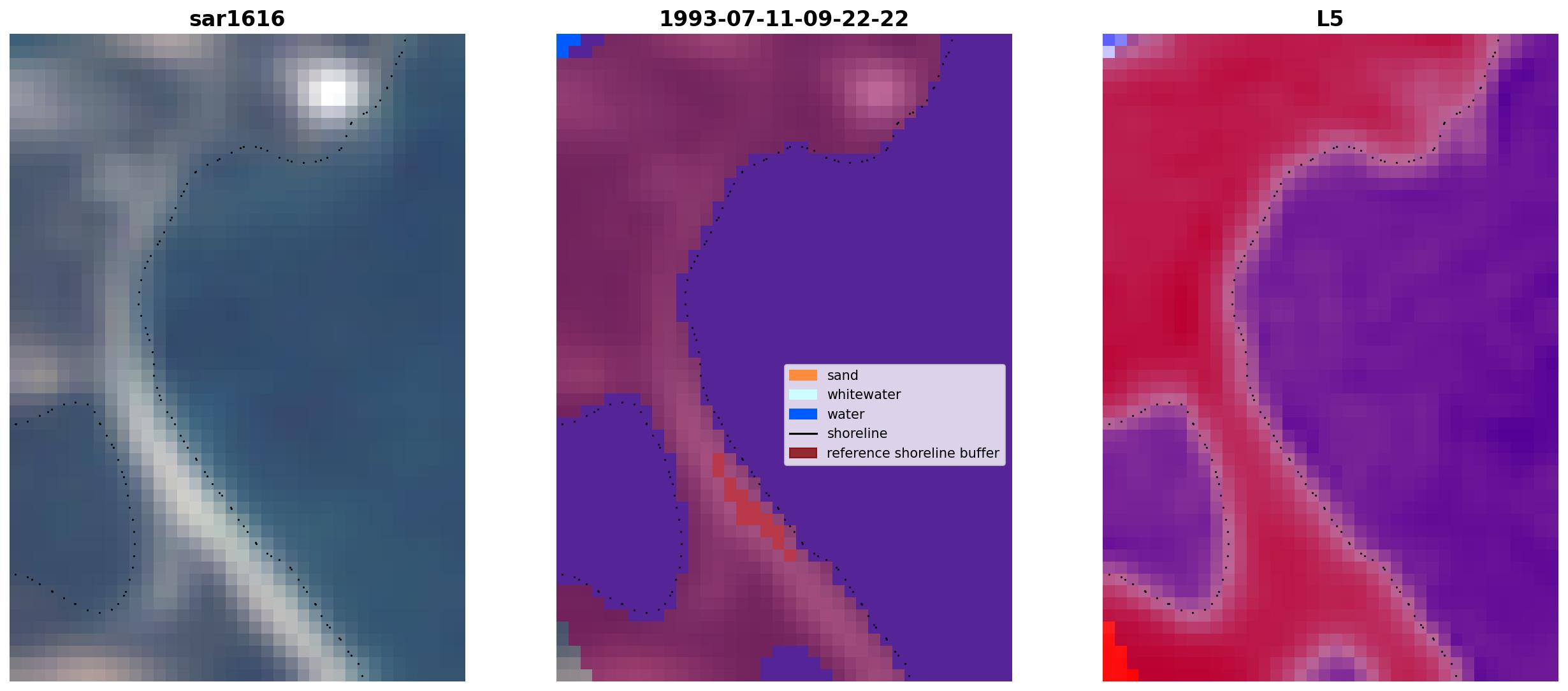 sar1616

1993-07-11-09-22-22

L5

sand
whitewater
water
shoreline
reference shoreline buffer